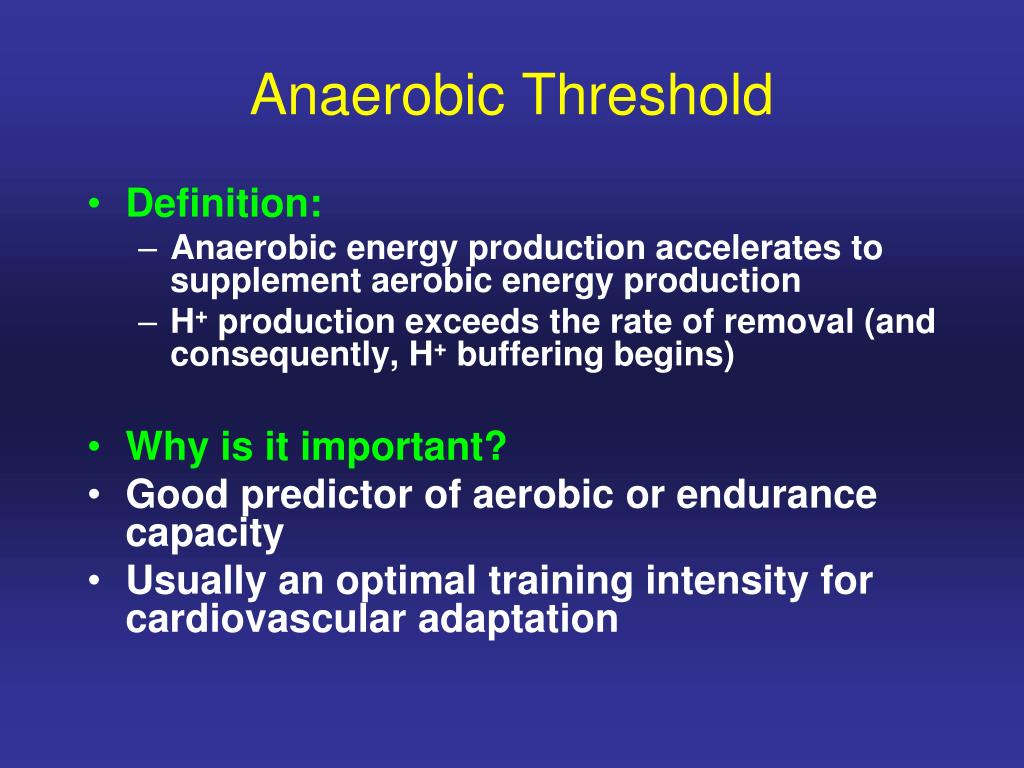 Anaerobic Threshold

• Definition:
  – Anaerobic energy production accelerates to supplement aerobic energy production
  – $H^+$ production exceeds the rate of removal (and consequently, $H^+$ buffering begins)

• Why is it important?
• Good predictor of aerobic or endurance capacity
• Usually an optimal training intensity for cardiovascular adaptation